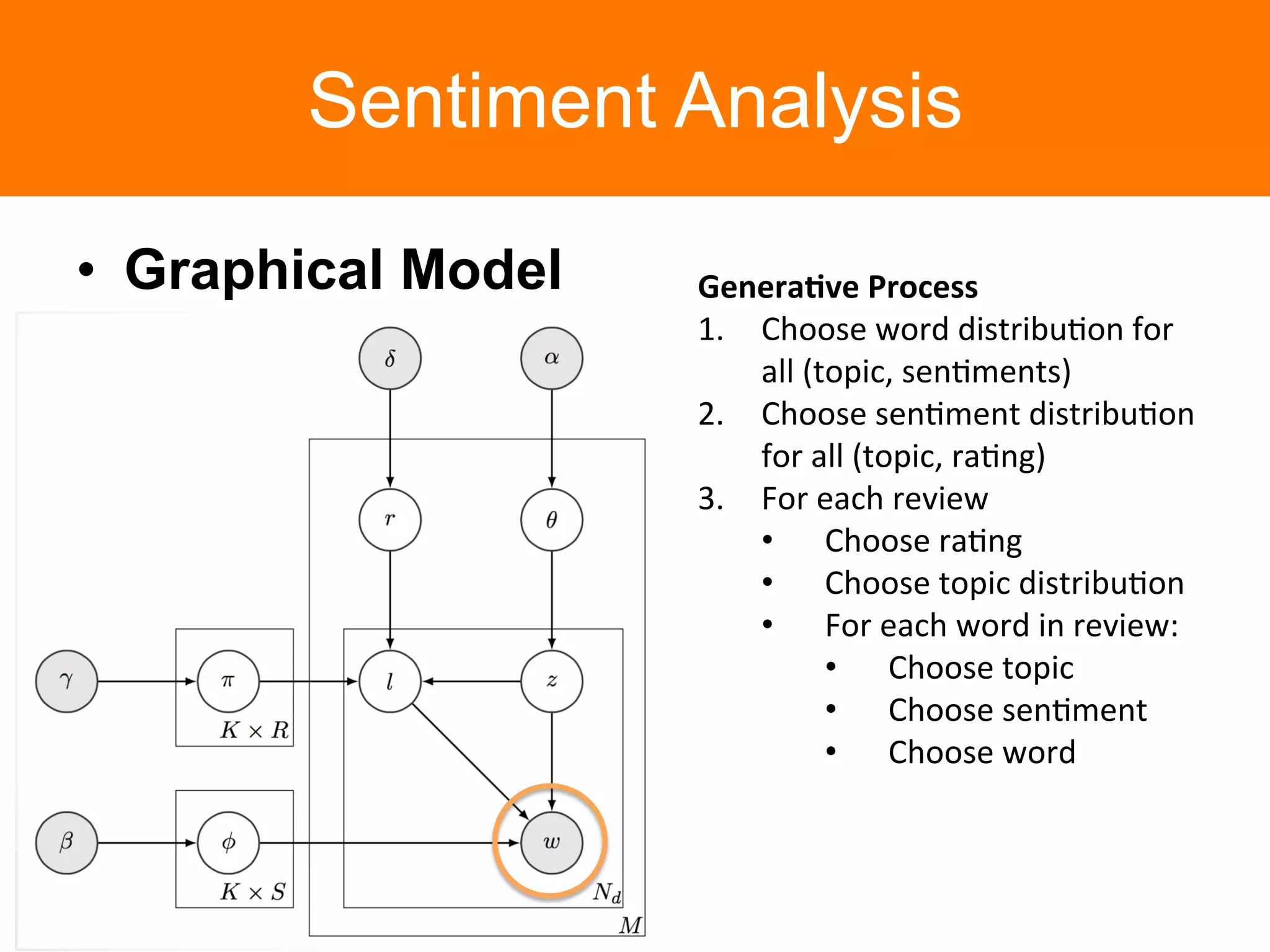 Sentiment Analysis

• Graphical Model

$\delta$

$\alpha$

$r$

$\theta$

$\gamma$

$\pi$

$K \times R$

$l$

$z$

$\beta$

$\phi$

$K \times S$

$w$

$N_d$

$M$

Generative Process

1. Choose word distribution for all (topic, sentiments)
2. Choose sentiment distribution for all (topic, rating)
3. For each review
 • Choose rating
 • Choose topic distribution
 • For each word in review:
 • Choose topic
 • Choose sentiment
 • Choose word